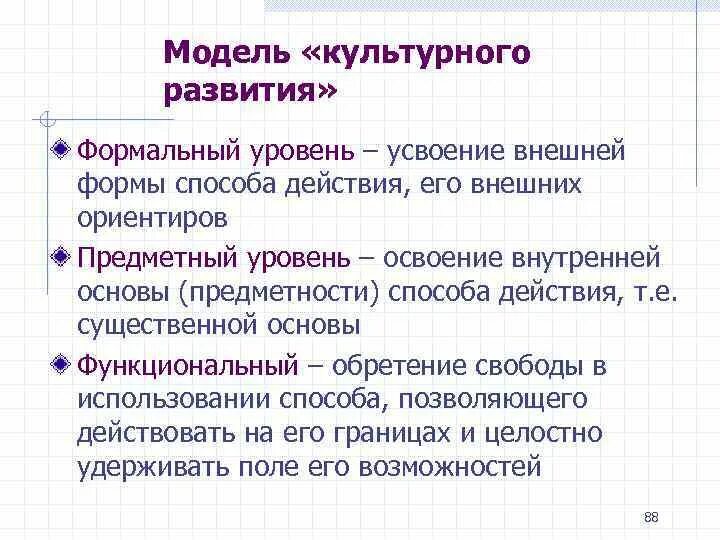 Модель «культурного развития»

Формальный уровень – усвоение внешней формы способа действия, его внешних ориентиров

Предметный уровень – освоение внутренней основы (предметности) способа действия, т.е. существенной основы

Функциональный – обретение свободы в использовании способа, позволяющего действовать на его границах и целостно удерживать поле его возможностей

88